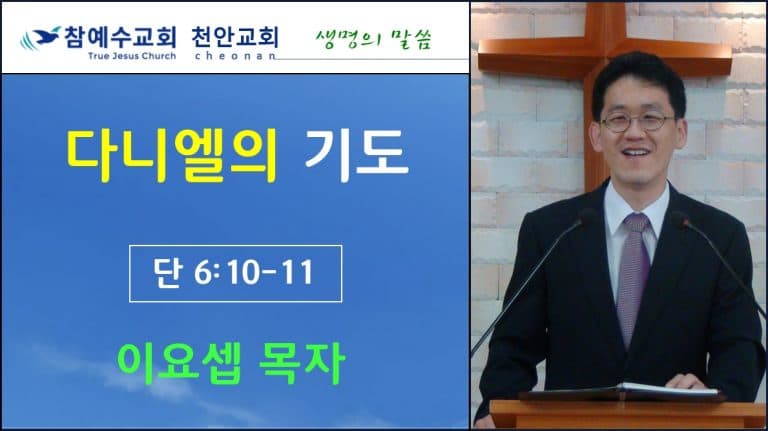 참예수교회 천안교회
True Jesus Church cheonan
생명의 말씀

다니엘의 기도

단 6:10-11

이요셉 목자